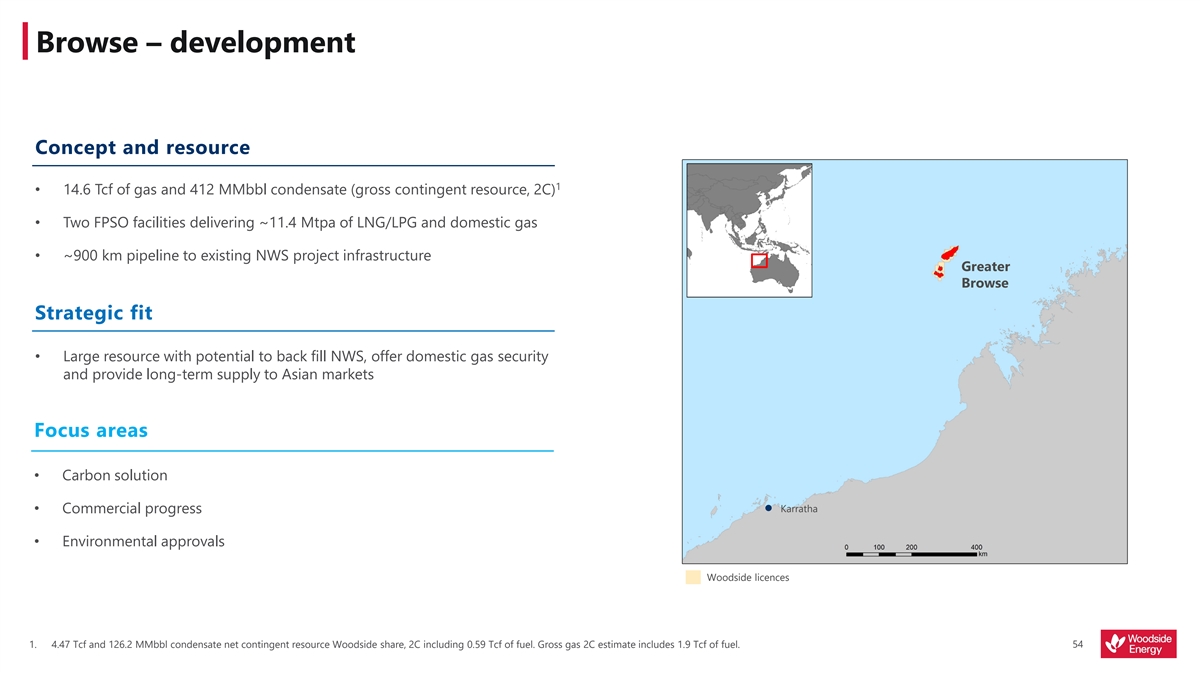 Browse – development

Concept and resource

• 14.6 Tcf of gas and 412 MMbbl condensate (gross contingent resource, 2C)$^1$

• Two FPSO facilities delivering ~11.4 Mtpa of LNG/LPG and domestic gas

• ~900 km pipeline to existing NWS project infrastructure

Strategic fit

• Large resource with potential to back fill NWS, offer domestic gas security and provide long-term supply to Asian markets

Focus areas

• Carbon solution

• Commercial progress

• Environmental approvals

Greater Browse

Karratha

0 100 200 400 km

Woodside licences

1. 4.47 Tcf and 126.2 MMbbl condensate net contingent resource Woodside share, 2C including 0.59 Tcf of fuel. Gross gas 2C estimate includes 1.9 Tcf of fuel.

54

Woodside Energy